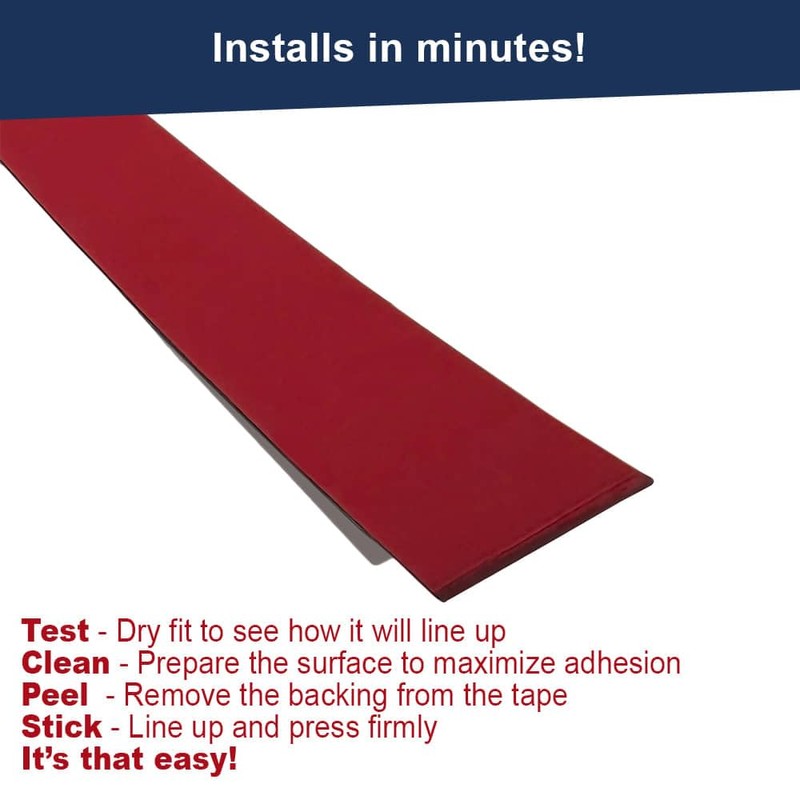 Installs in minutes!

Test - Dry fit to see how it will line up
Clean - Prepare the surface to maximize adhesion
Peel - Remove the backing from the tape
Stick - Line up and press firmly
It's that easy!